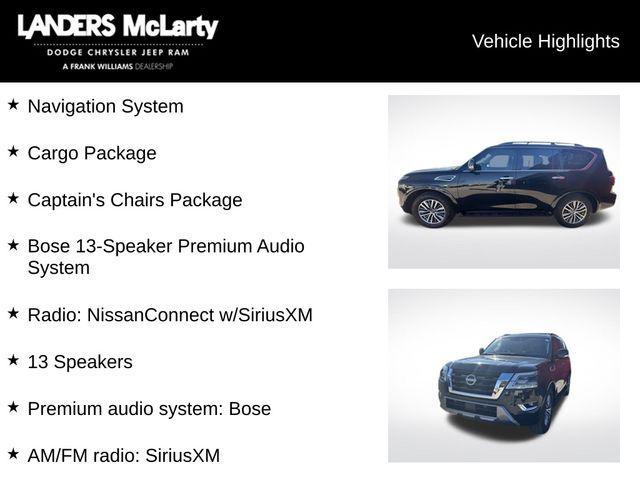 LANDERS McLarty
DODGE CHRYSLER JEEP RAM
A FRANK WILLIAMS DEALERSHIP

Vehicle Highlights

★ Navigation System

★ Cargo Package

★ Captain's Chairs Package

★ Bose 13-Speaker Premium Audio System

★ Radio: NissanConnect w/SiriusXM

★ 13 Speakers

★ Premium audio system: Bose

★ AM/FM radio: SiriusXM